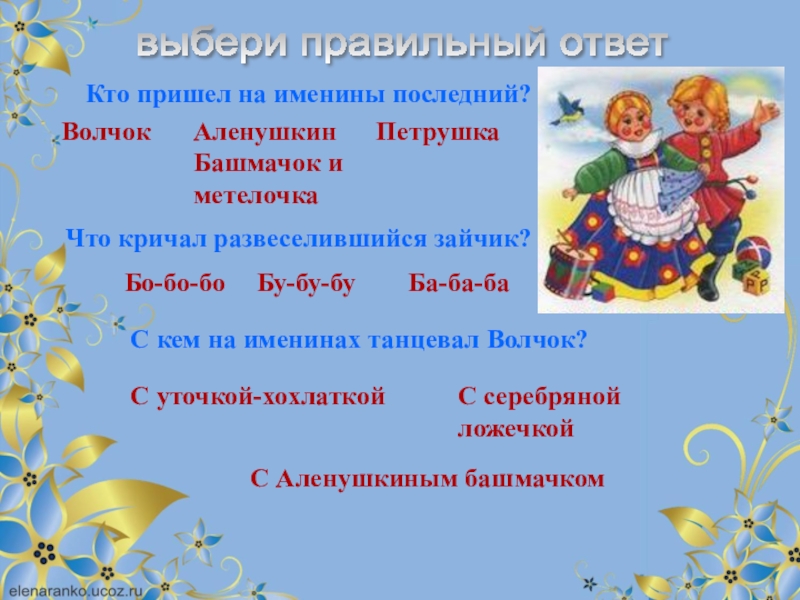 выбери правильный ответ

Кто пришел на именины последний?

Волчок

Аленушкин Башмачок и метелочка

Петрушка

Что кричал развеселившийся зайчик?

Бо-бо-бо

Бу-бу-бу

Ба-ба-ба

С кем на именинах танцевал Волчок?

С уточкой-хохлаткой

С серебряной ложечкой

С Аленушкиным башмачком

elenaranko.ucoz.ru